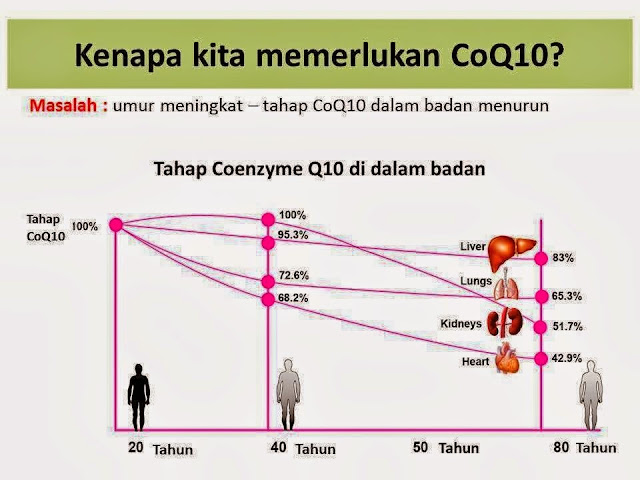 Kenapa kita memerlukan CoQ10?

Masalah : umur meningkat – tahap CoQ10 dalam badan menurun

Tahap Coenzyme Q10 di dalam badan

Tahap CoQ10 100%

100%
95.3%
72.6%
68.2%

Liver 83%
Lungs 65.3%
Kidneys 51.7%
Heart 42.9%

20 Tahun
40 Tahun
50 Tahun
80 Tahun